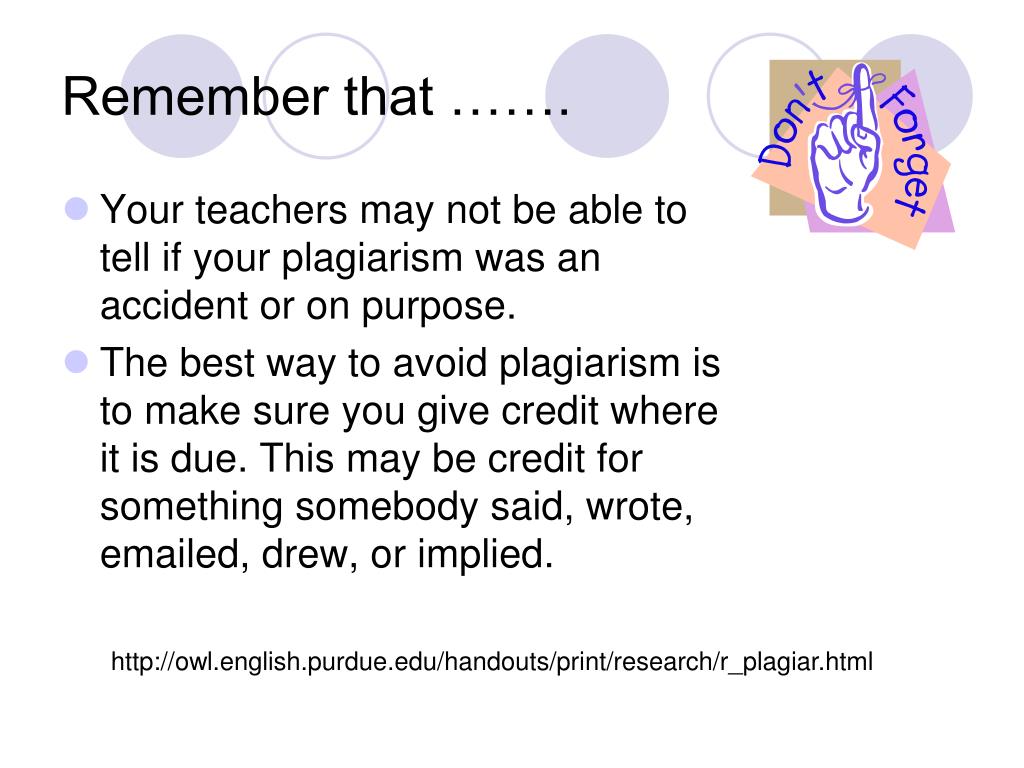 Remember that …….

Don't Forget

Your teachers may not be able to tell if your plagiarism was an accident or on purpose.

The best way to avoid plagiarism is to make sure you give credit where it is due. This may be credit for something somebody said, wrote, emailed, drew, or implied.

http://owl.english.purdue.edu/handouts/print/research/r_plagiar.html